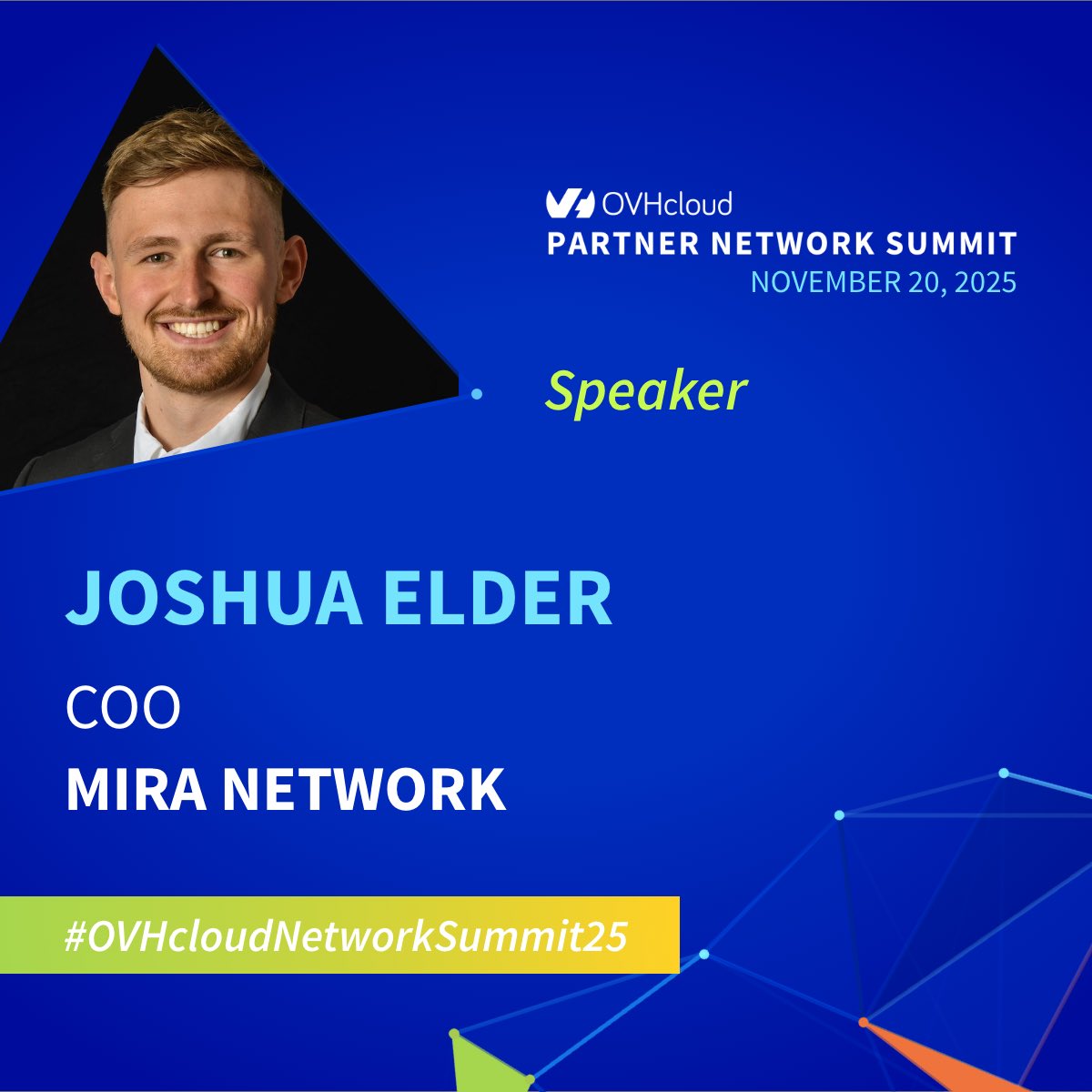 OVHcloud
PARTNER NETWORK SUMMIT
NOVEMBER 20, 2025

Speaker

JOSHUA ELDER

COO
MIRA NETWORK

#OVHcloudNetworkSummit25